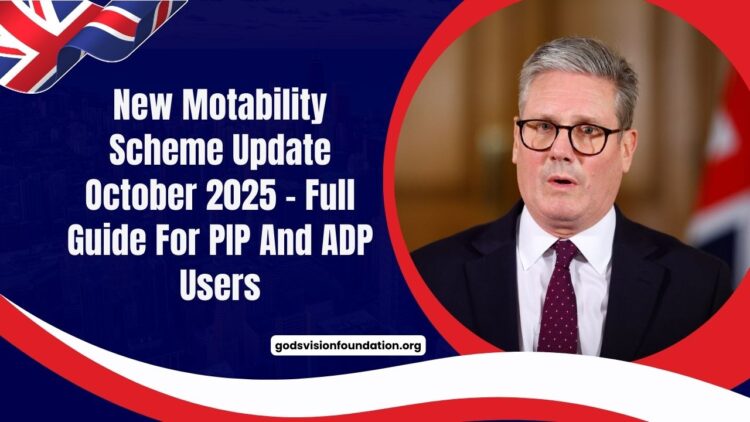 New Motability Scheme Update October 2025 - Full Guide For PIP And ADP Users

godsvisionfoundation.org